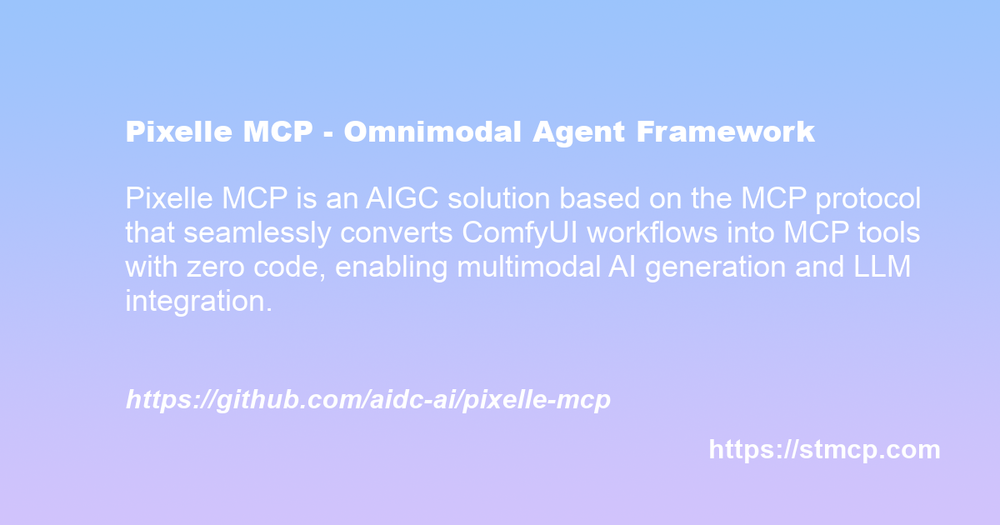 Pixelle MCP - Omnimodal Agent Framework

Pixelle MCP is an AIGC solution based on the MCP protocol that seamlessly converts ComfyUI workflows into MCP tools with zero code, enabling multimodal AI generation and LLM integration.

https://github.com/aidc-ai/pixelle-mcp

https://stmcp.com